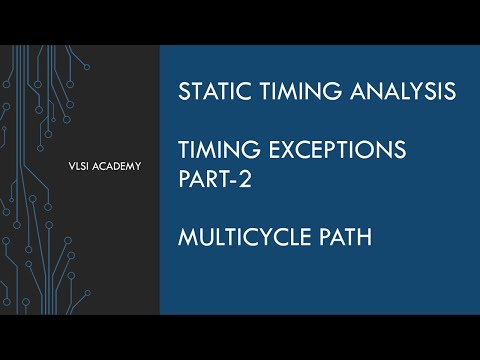 VLSI ACADEMY

STATIC TIMING ANALYSIS

TIMING EXCEPTIONS PART-2

MULTICYCLE PATH